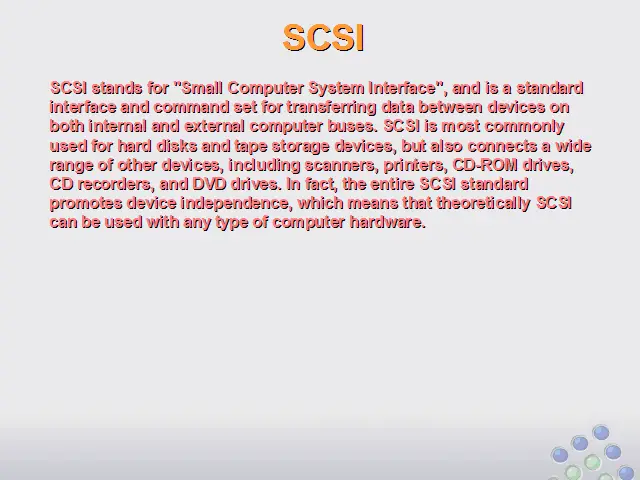 SCSI

SCSI stands for "Small Computer System Interface", and is a standard interface and command set for transferring data between devices on both internal and external computer buses. SCSI is most commonly used for hard disks and tape storage devices, but also connects a wide range of other devices, including scanners, printers, CD-ROM drives, CD recorders, and DVD drives. In fact, the entire SCSI standard promotes device independence, which means that theoretically SCSI can be used with any type of computer hardware.